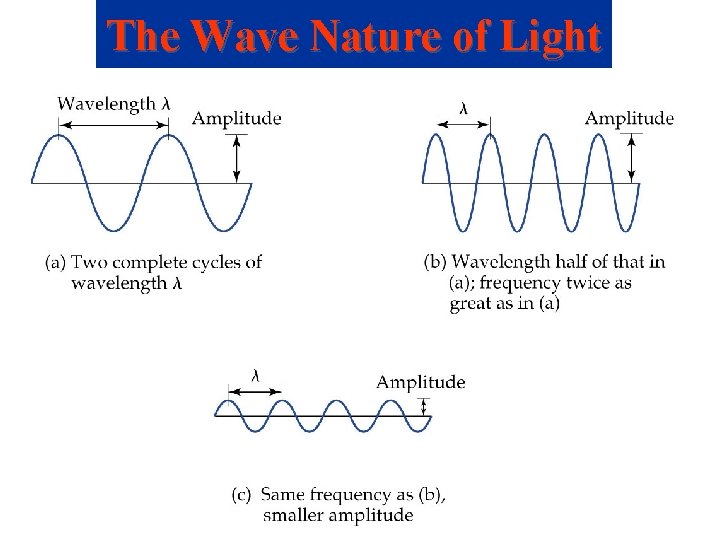 The Wave Nature of Light

Wavelength $\lambda$

Amplitude

(a) Two complete cycles of wavelength $\lambda$

$\lambda$

Amplitude

(b) Wavelength half of that in (a); frequency twice as great as in (a)

$\lambda$

Amplitude

(c) Same frequency as (b), smaller amplitude